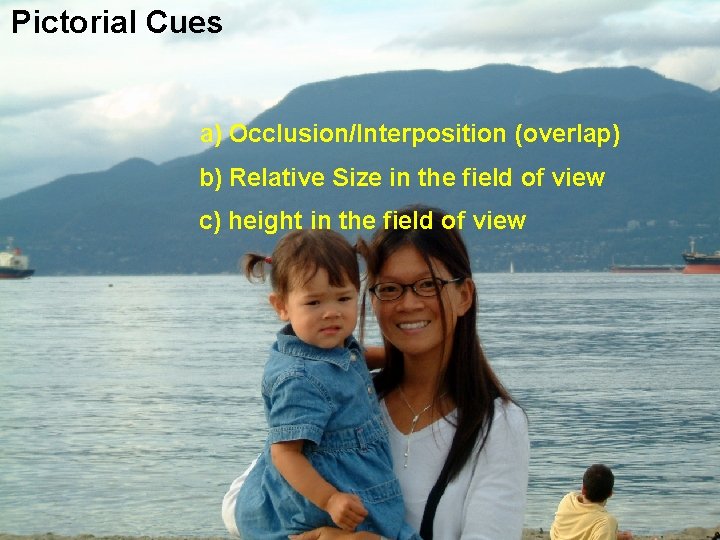 Pictorial Cues

a) Occlusion/Interposition (overlap)

b) Relative Size in the field of view

c) height in the field of view